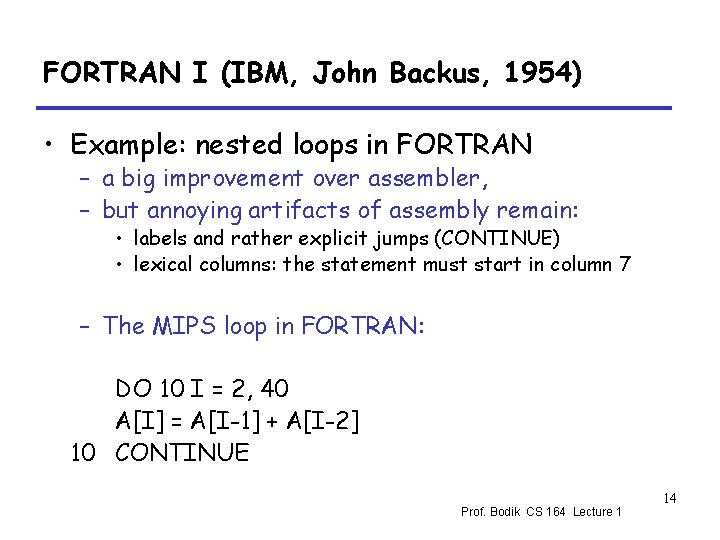 FORTRAN I (IBM, John Backus, 1954)

• Example: nested loops in FORTRAN
– a big improvement over assembler,
– but annoying artifacts of assembly remain:
• labels and rather explicit jumps (CONTINUE)
• lexical columns: the statement must start in column 7

– The MIPS loop in FORTRAN:

DO 10 I = 2, 40
A[I] = A[I-1] + A[I-2]
10 CONTINUE

14

Prof. Bodik CS 164 Lecture 1